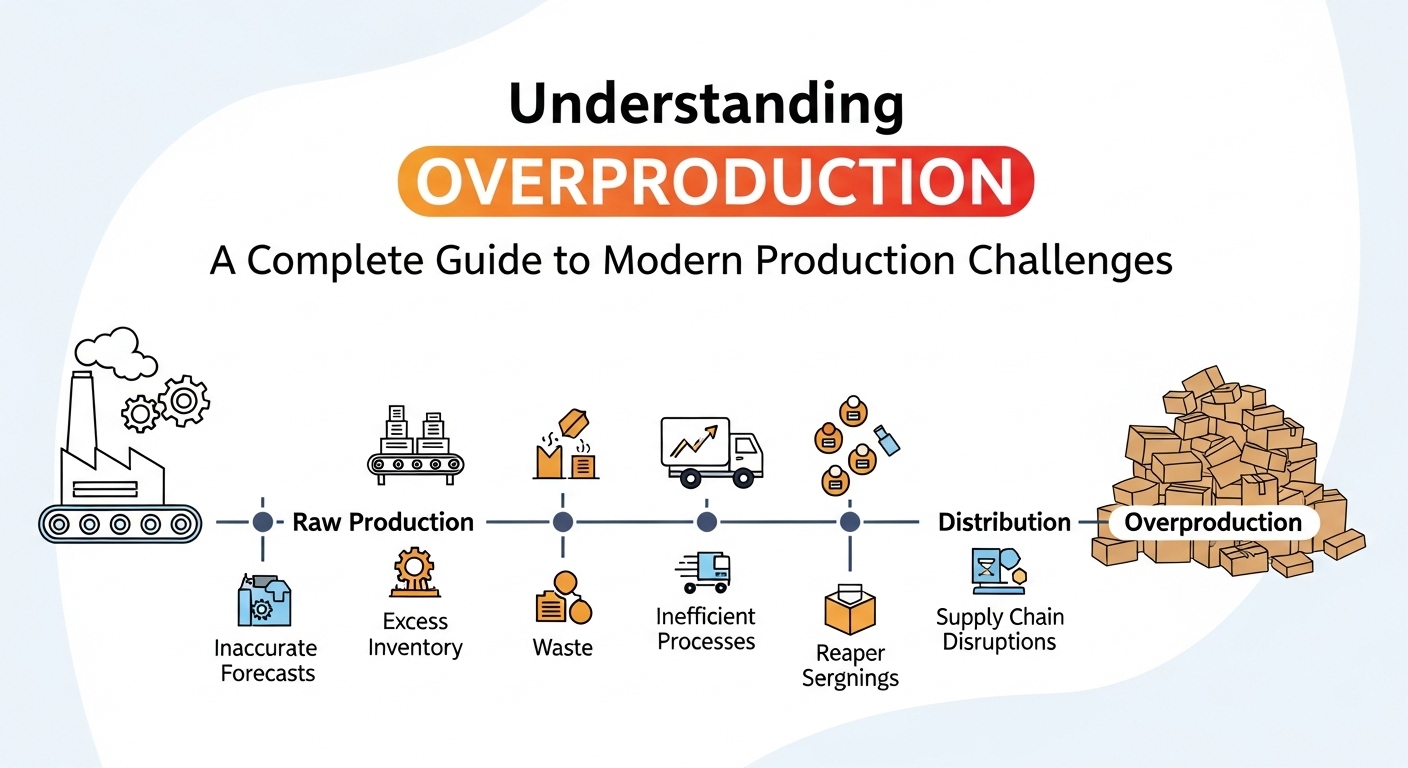 Understanding

OVERPRODUCTION

A Complete Guide to Modern Production Challenges

Raw Production

Distribution

Overproduction

Inaccurate Forecasts

Excess Inventory

Waste

Inefficient Processes

Reaper Sergnings

Supply Chain Disruptions